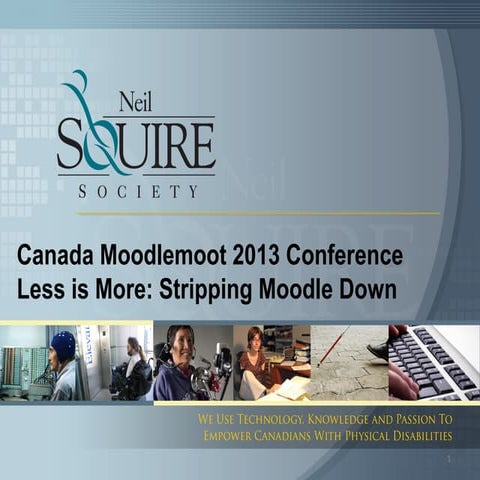 Neil
SQUIRE
SOCIETY

Canada Moodlemoot 2013 Conference
Less is More: Stripping Moodle Down

WE USE TECHNOLOGY, KNOWLEDGE AND PASSION TO EMPOWER CANADIANS WITH PHYSICAL DISABILITIES

1